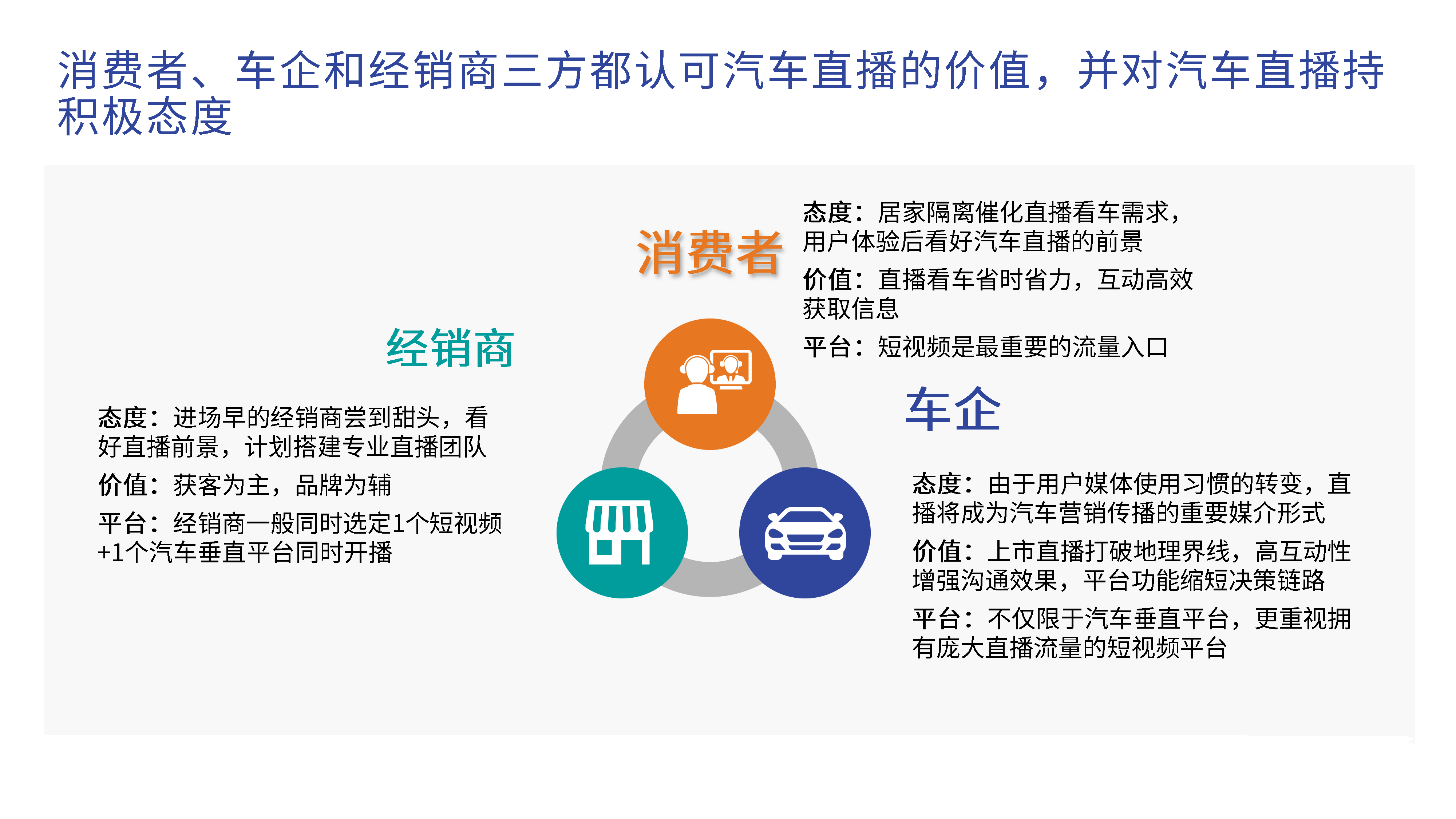 消费者、车企和经销商三方都认可汽车直播的价值，并对汽车直播持积极态度

消费者

态度：居家隔离催化直播看车需求，用户体验后看好汽车直播的前景

价值：直播看车省时省力，互动高效获取信息

平台：短视频是最重要的流量入口

经销商

态度：进场早的经销商尝到甜头，看好直播前景，计划搭建专业直播团队

价值：获客为主，品牌为辅

平台：经销商一般同时选定1个短视频+1个汽车垂直平台同时开播

车企

态度：由于用户媒体使用习惯的转变，直播将成为汽车营销传播的重要媒介形式

价值：上市直播打破地理界线，高互动性增强沟通效果，平台功能缩短决策链路

平台：不仅限于汽车垂直平台，更重视拥有庞大直播流量的短视频平台